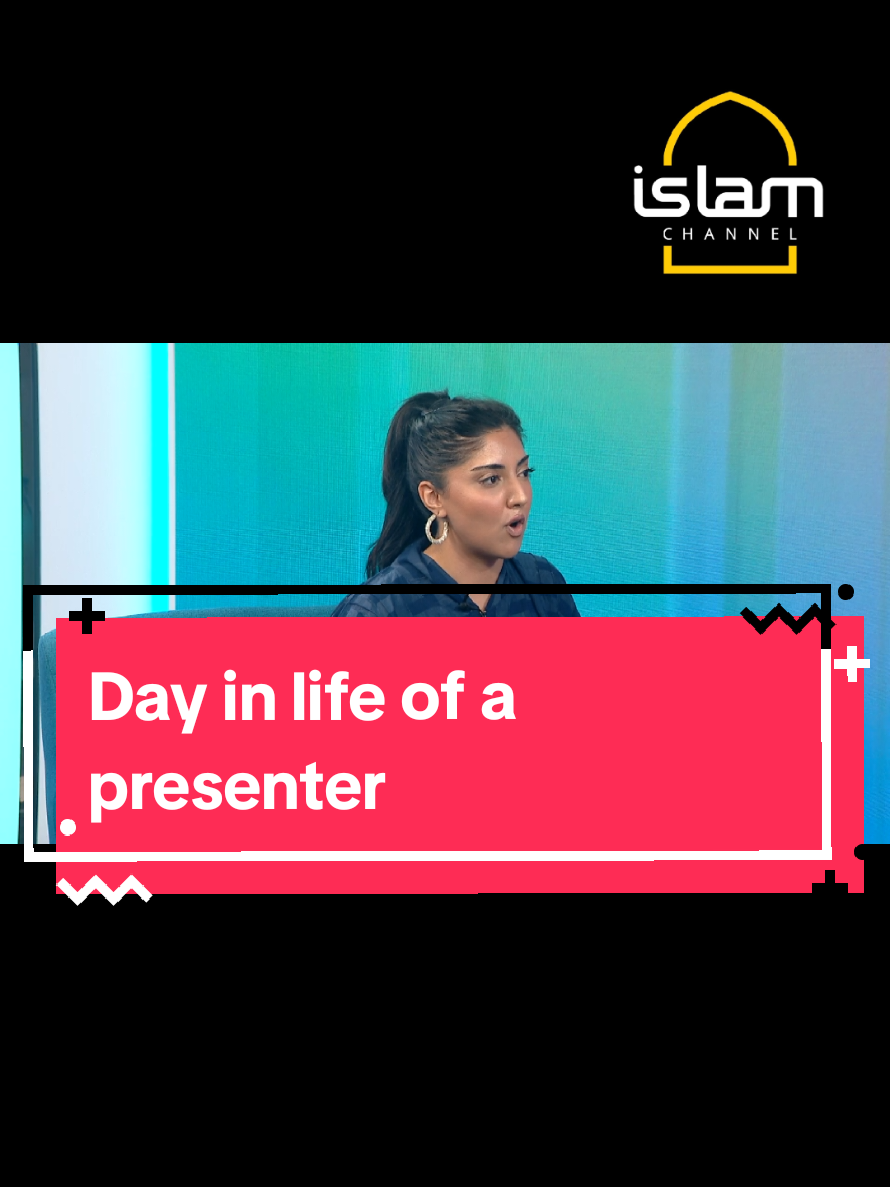 islam
CHANNEL

Day in life of a presenter